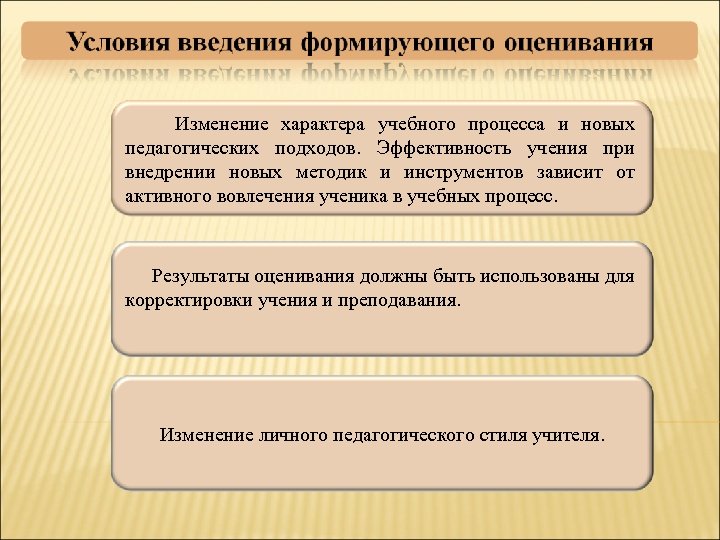 Условия введения формирующего оценивания

Изменение характера учебного процесса и новых педагогических подходов. Эффективность учения при внедрении новых методик и инструментов зависит от активного вовлечения ученика в учебных процесс.

Результаты оценивания должны быть использованы для корректировки учения и преподавания.

Изменение личного педагогического стиля учителя.